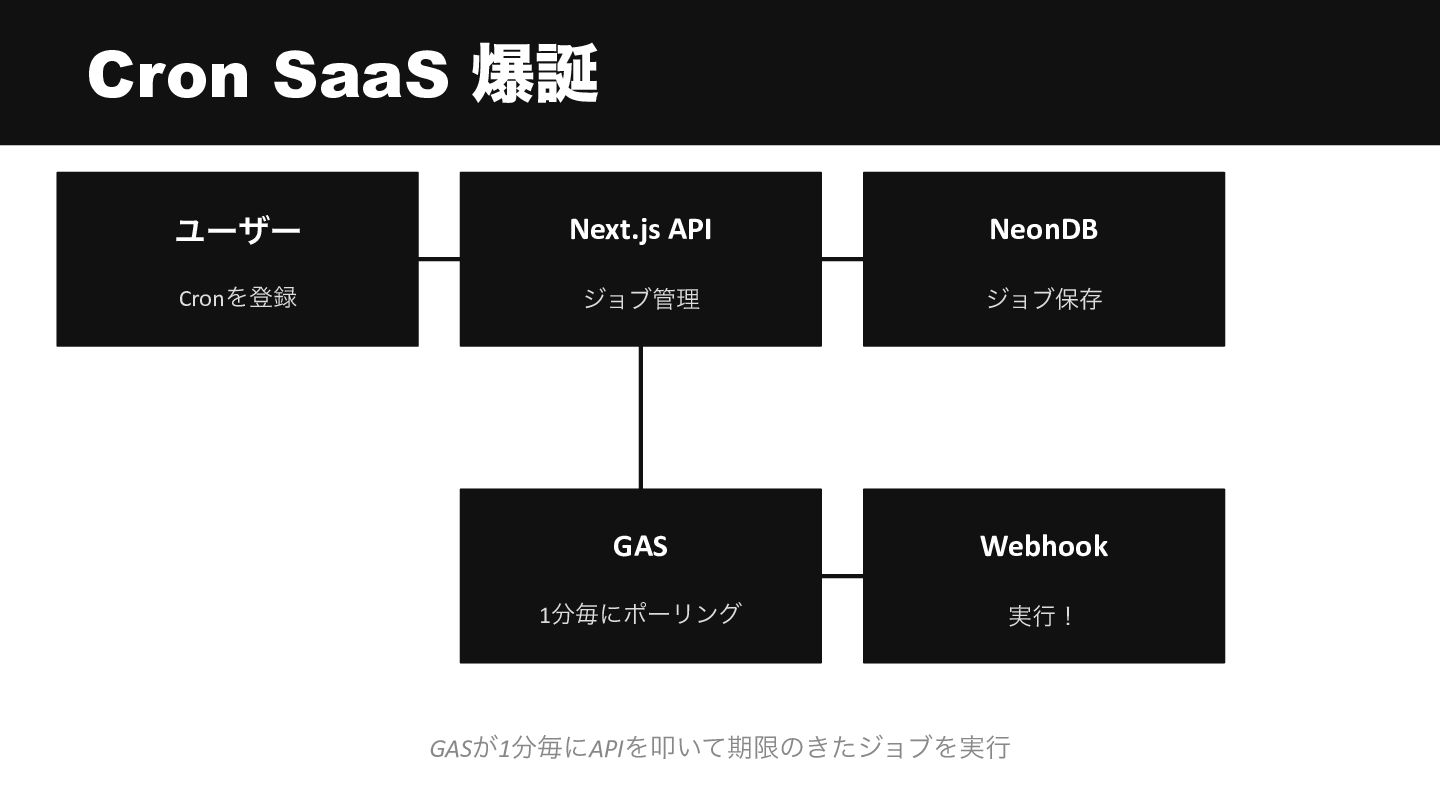 Cron SaaS 爆誕

ユーザー

Cronを登録

Next.js API

ジョブ管理

NeonDB

ジョブ保存

GAS

1分毎にポーリング

Webhook

実行！

GASが1分毎にAPIを叩いて期限のきたジョブを実行